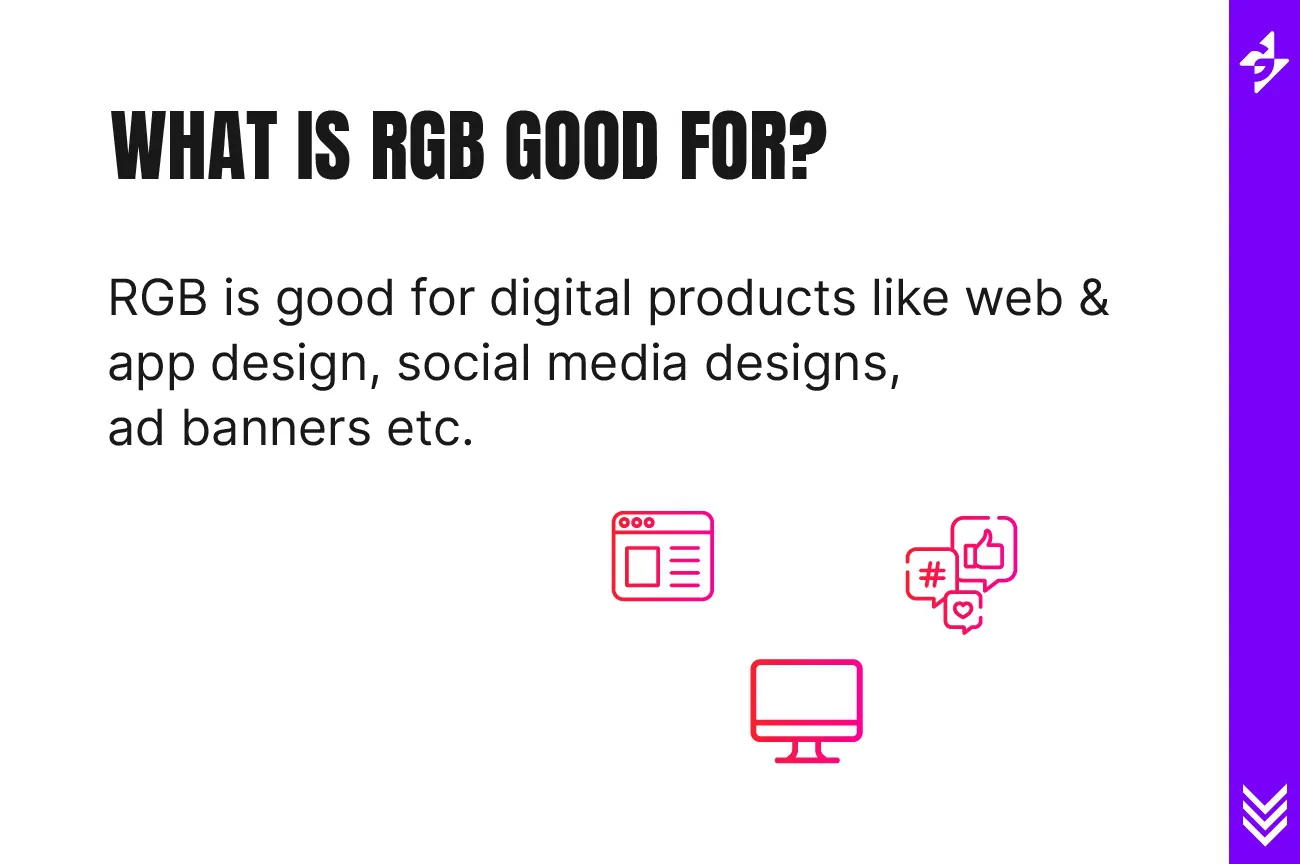 WHAT IS RGB GOOD FOR?

RGB is good for digital products like web & app design, social media designs, ad banners etc.

#